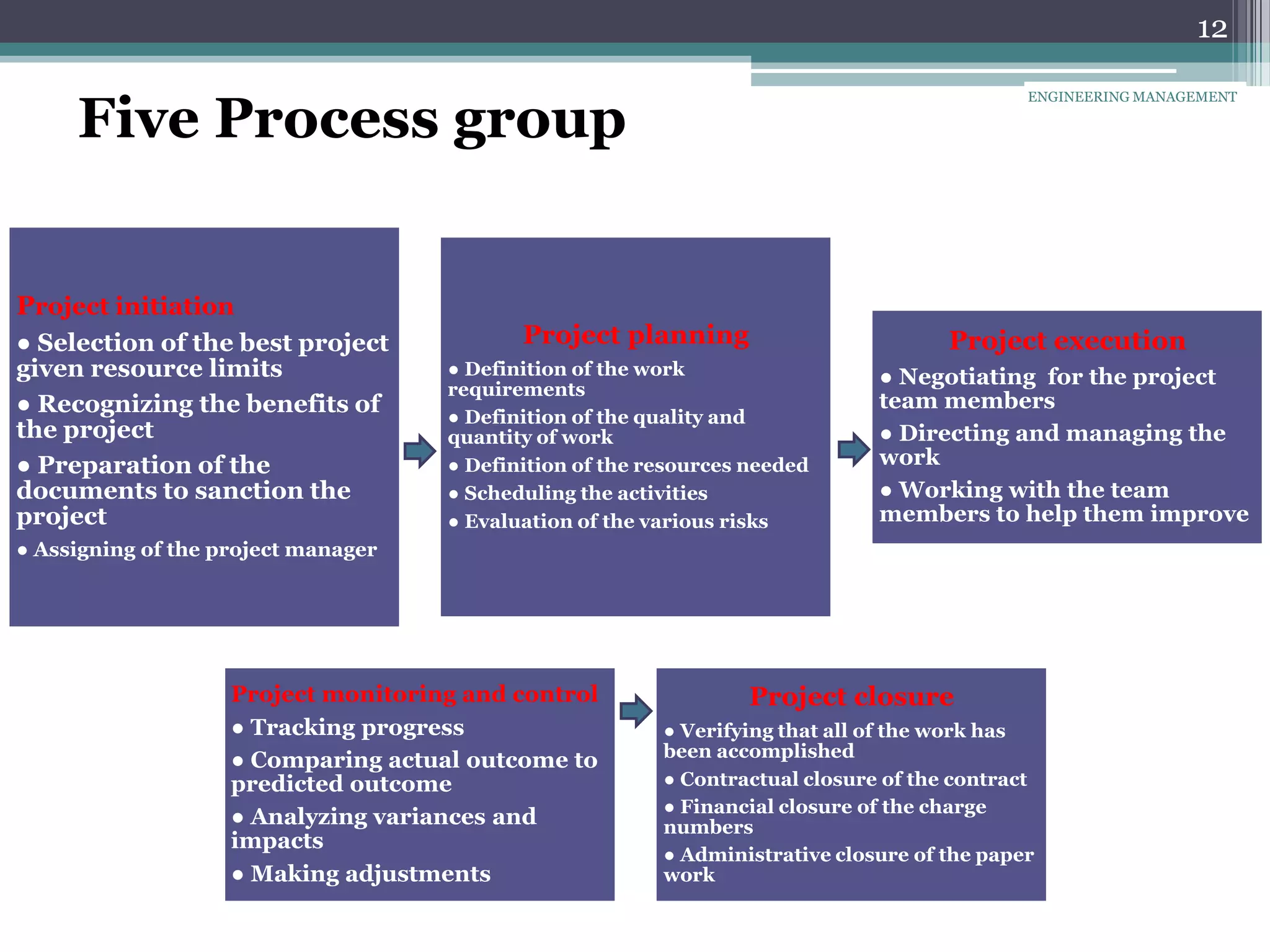 12

ENGINEERING MANAGEMENT

Five Process group

Project initiation
• Selection of the best project given resource limits
• Recognizing the benefits of the project
• Preparation of the documents to sanction the project
• Assigning of the project manager

Project planning
• Definition of the work requirements
• Definition of the quality and quantity of work
• Definition of the resources needed
• Scheduling the activities
• Evaluation of the various risks

Project execution
• Negotiating for the project team members
• Directing and managing the work
• Working with the team members to help them improve

Project monitoring and control
• Tracking progress
• Comparing actual outcome to predicted outcome
• Analyzing variances and impacts
• Making adjustments

Project closure
• Verifying that all of the work has been accomplished
• Contractual closure of the contract
• Financial closure of the charge numbers
• Administrative closure of the paper work